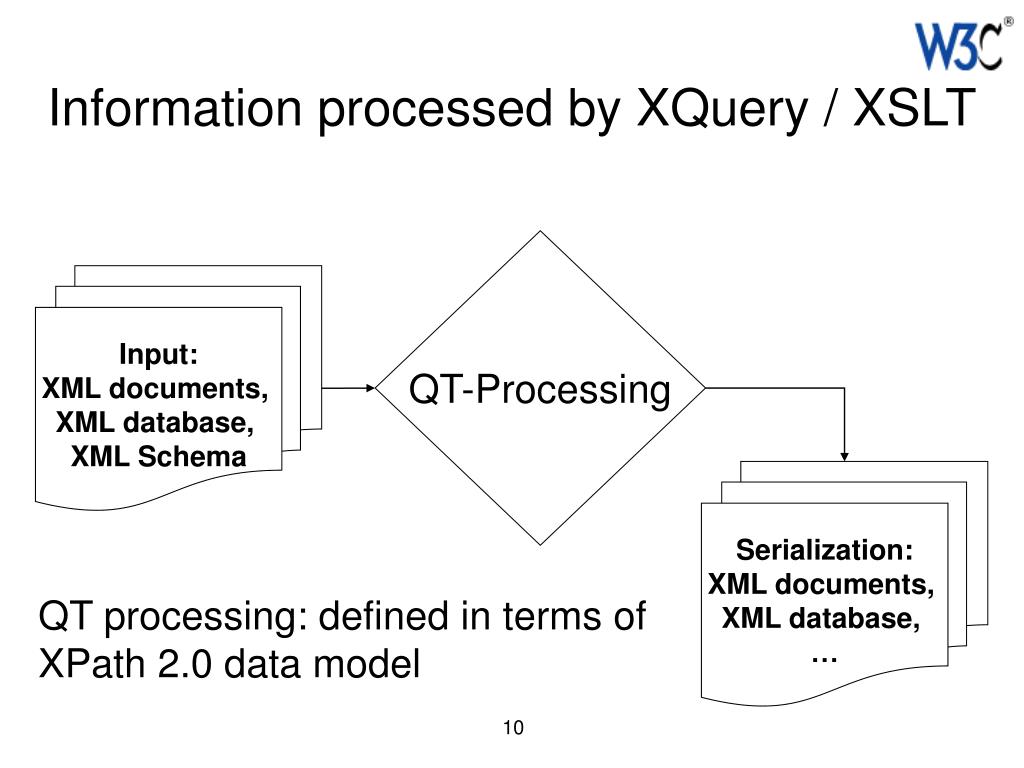 W3C®

Information processed by XQuery / XSLT

Input:
XML documents,
XML database,
XML Schema

QT-Processing

Serialization:
XML documents,
XML database,
…

QT processing: defined in terms of XPath 2.0 data model

10